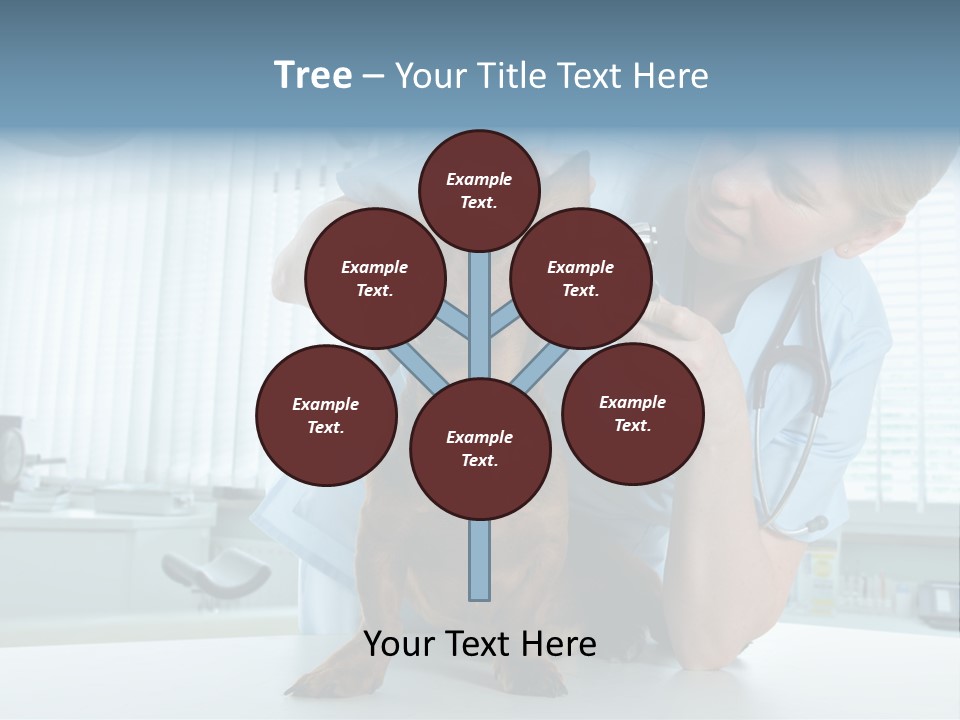 Tree – Your Title Text Here

Example Text.

Example Text.

Example Text.

Example Text.

Example Text.

Example Text.

Your Text Here